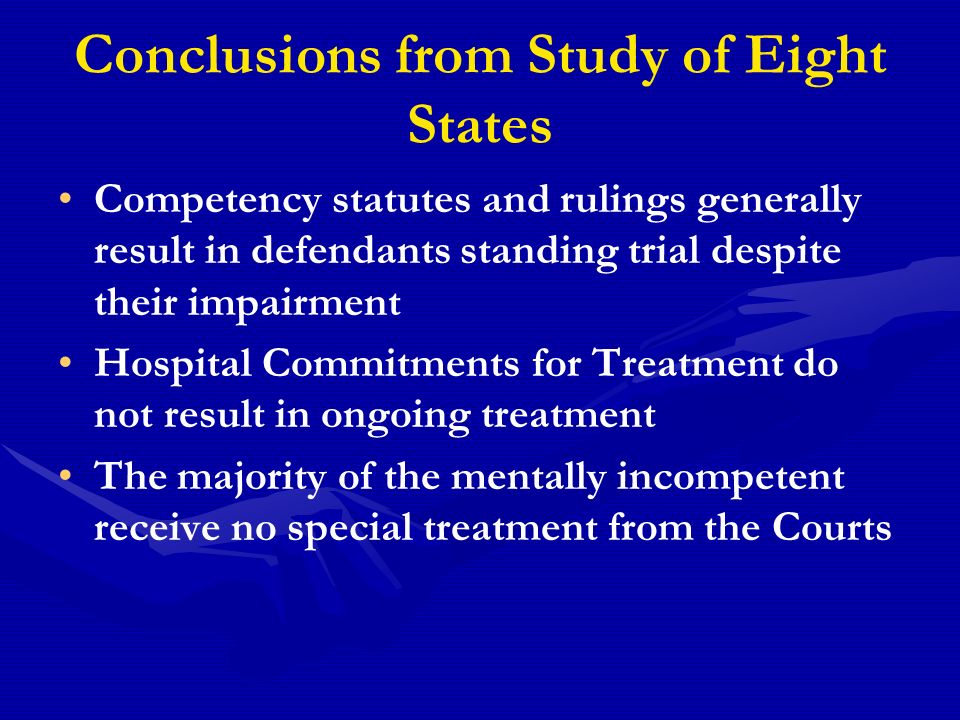 Conclusions from Study of Eight States

• Competency statutes and rulings generally result in defendants standing trial despite their impairment
• Hospital Commitments for Treatment do not result in ongoing treatment
• The majority of the mentally incompetent receive no special treatment from the Courts